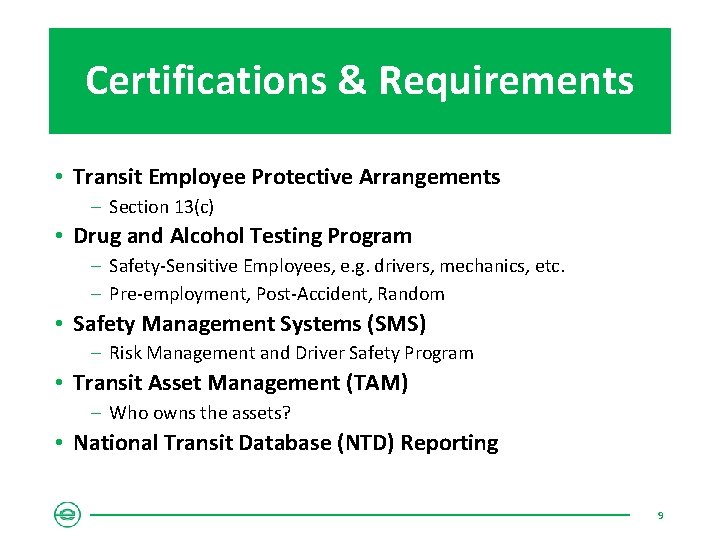 Certifications & Requirements

• Transit Employee Protective Arrangements
– Section 13(c)
• Drug and Alcohol Testing Program
– Safety-Sensitive Employees, e.g. drivers, mechanics, etc.
– Pre-employment, Post-Accident, Random
• Safety Management Systems (SMS)
– Risk Management and Driver Safety Program
• Transit Asset Management (TAM)
– Who owns the assets?
• National Transit Database (NTD) Reporting

9